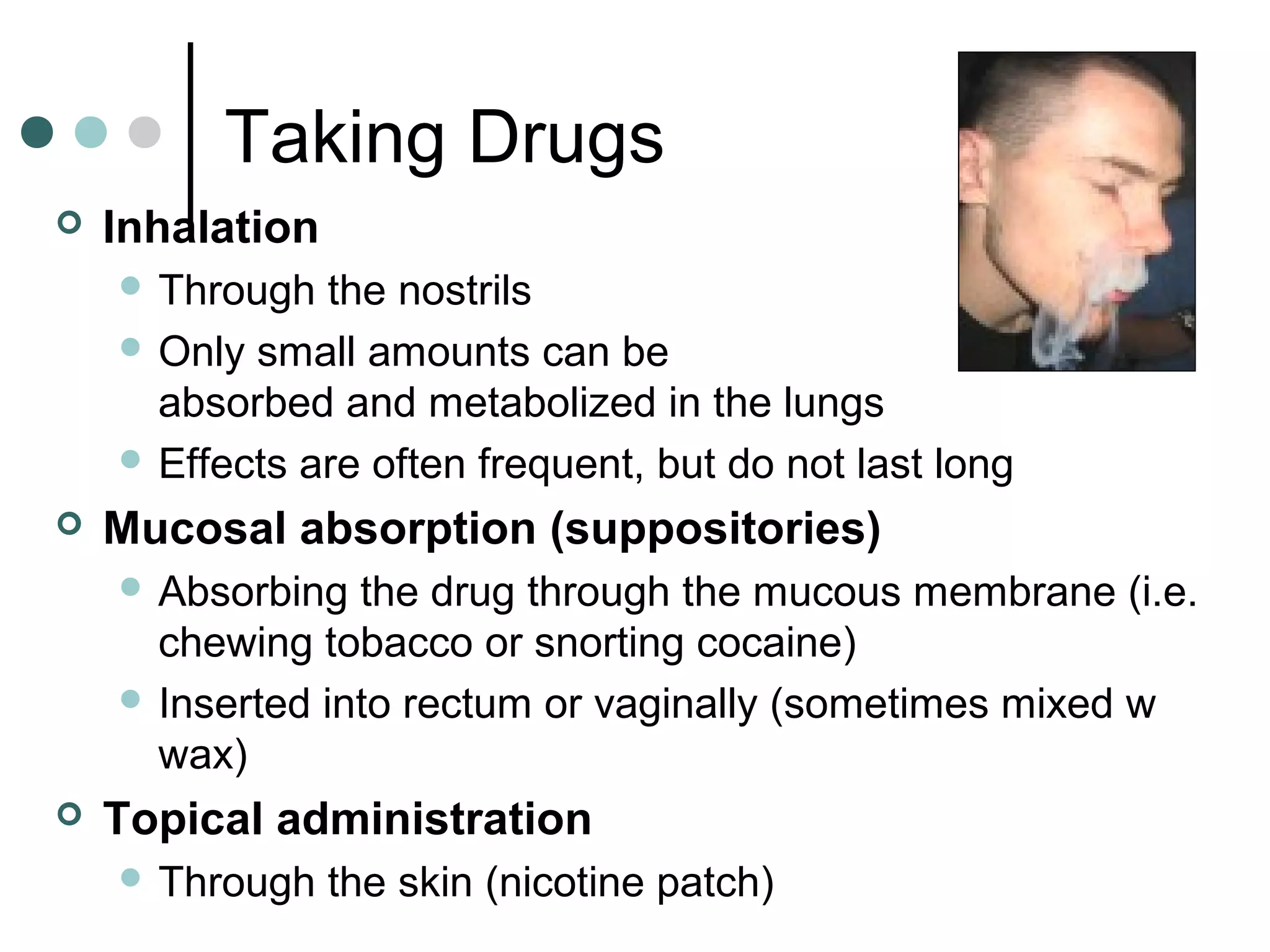 Taking Drugs

Inhalation

Through the nostrils

Only small amounts can be absorbed and metabolized in the lungs

Effects are often frequent, but do not last long

Mucosal absorption (suppositories)

Absorbing the drug through the mucous membrane (i.e. chewing tobacco or snorting cocaine)

Inserted into rectum or vaginally (sometimes mixed w wax)

Topical administration

Through the skin (nicotine patch)